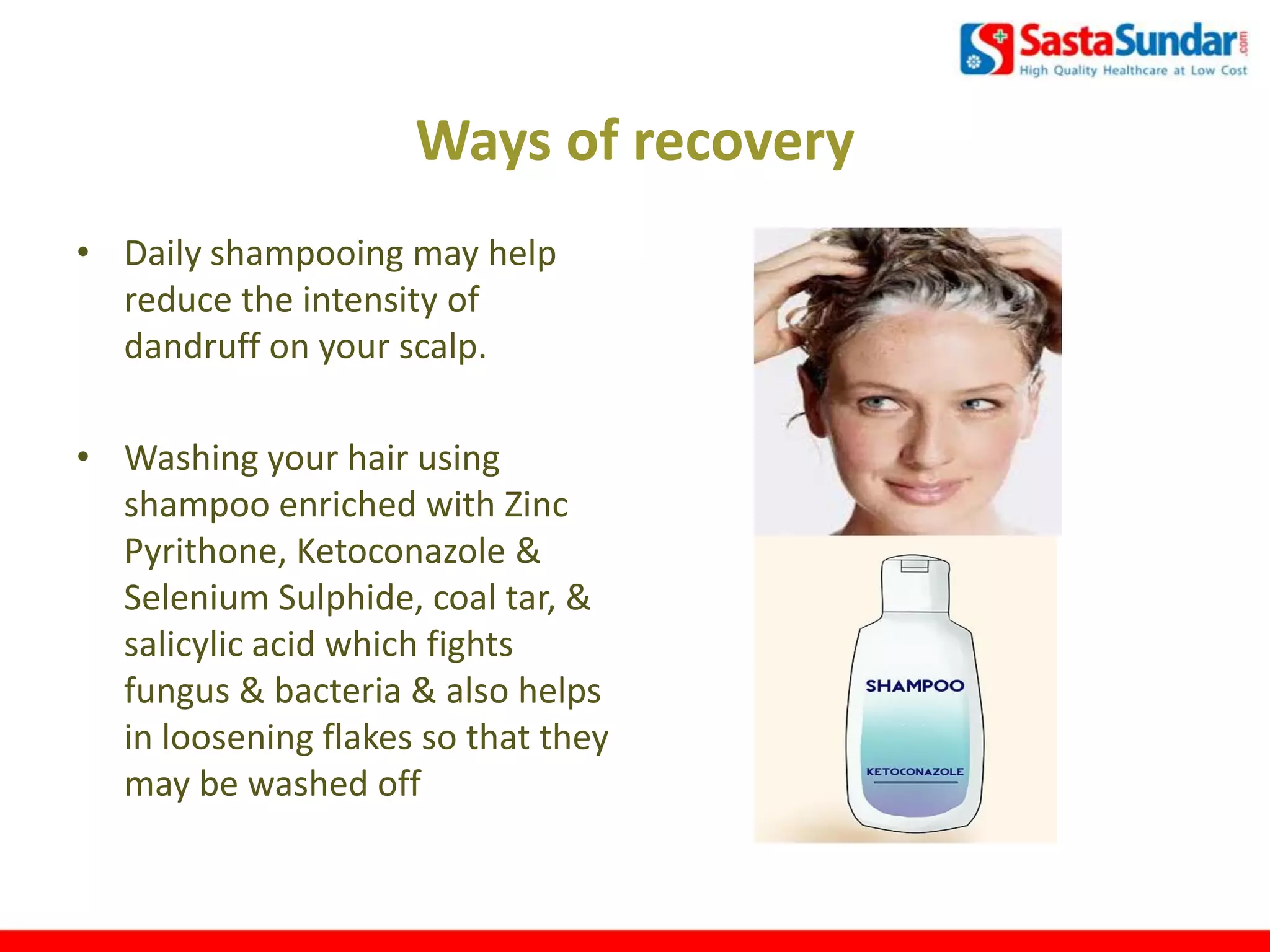 SastaSundar.com
High Quality Healthcare at Low Cost

Ways of recovery

• Daily shampooing may help reduce the intensity of dandruff on your scalp.

• Washing your hair using shampoo enriched with Zinc Pyrithone, Ketoconazole & Selenium Sulphide, coal tar, & salicylic acid which fights fungus & bacteria & also helps in loosening flakes so that they may be washed off

SHAMPOO
KETOCONAZOLE